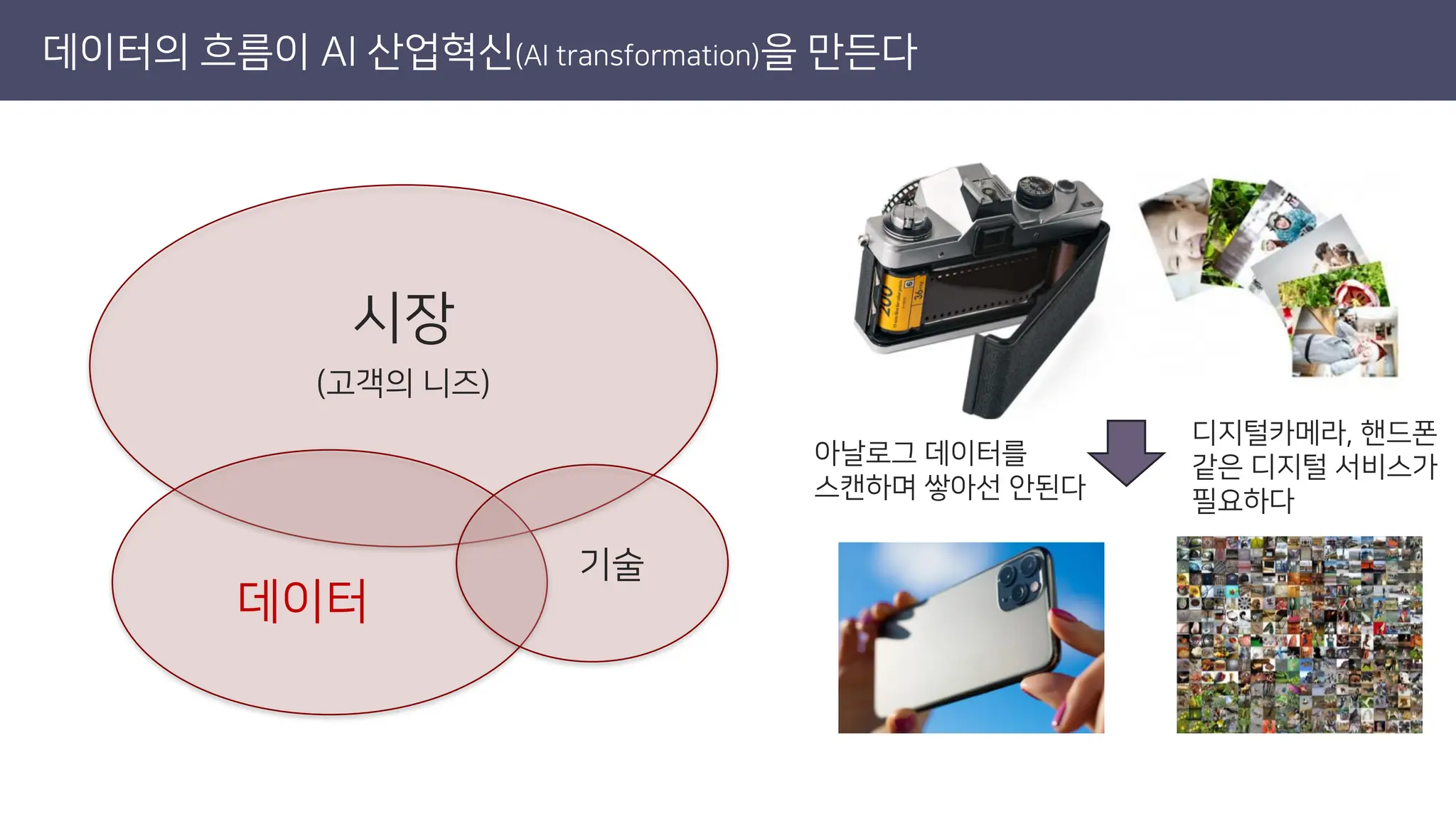 데이터의 흐름이 AI 산업혁신(AI transformation)을 만든다

시장
(고객의 니즈)

데이터

기술

200

36

아날로그 데이터를 스캔하며 쌓아선 안된다

디지털카메라, 핸드폰 같은 디지털 서비스가 필요하다